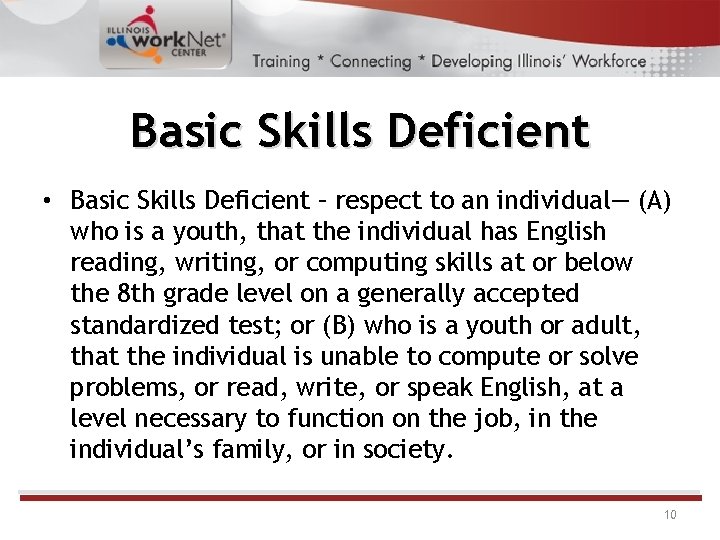 ILLINOIS workNet® CENTER

Training * Connecting * Developing Illinois' Workforce

Basic Skills Deficient

• Basic Skills Deficient – respect to an individual— (A) who is a youth, that the individual has English reading, writing, or computing skills at or below the 8th grade level on a generally accepted standardized test; or (B) who is a youth or adult, that the individual is unable to compute or solve problems, or read, write, or speak English, at a level necessary to function on the job, in the individual's family, or in society.

10